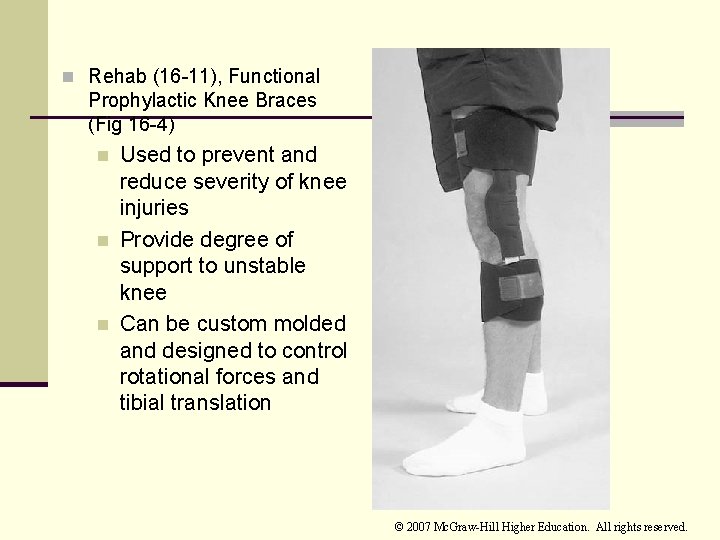 Rehab (16-11), Functional Prophylactic Knee Braces (Fig 16-4)

Used to prevent and reduce severity of knee injuries

Provide degree of support to unstable knee

Can be custom molded and designed to control rotational forces and tibial translation

© 2007 McGraw-Hill Higher Education. All rights reserved.